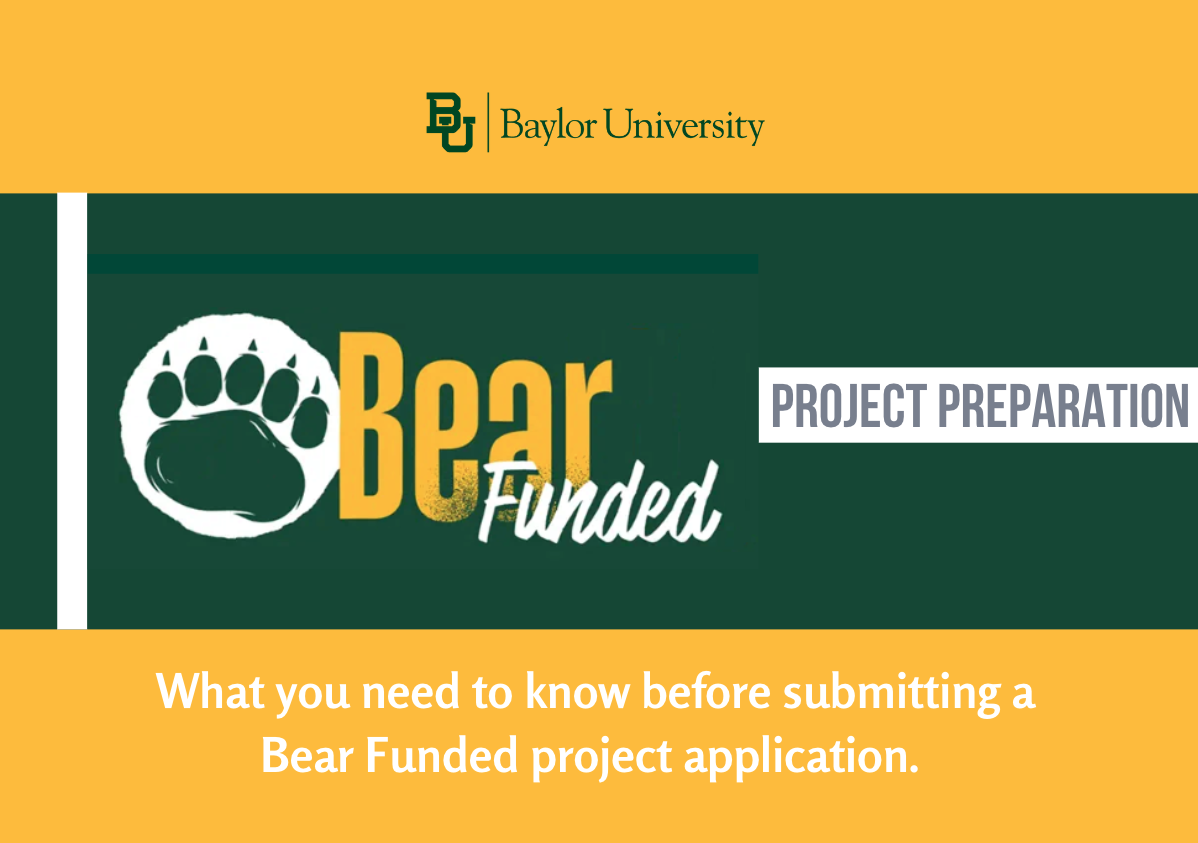 BU | Baylor University

Bear Funded

PROJECT PREPARATION

What you need to know before submitting a Bear Funded project application.